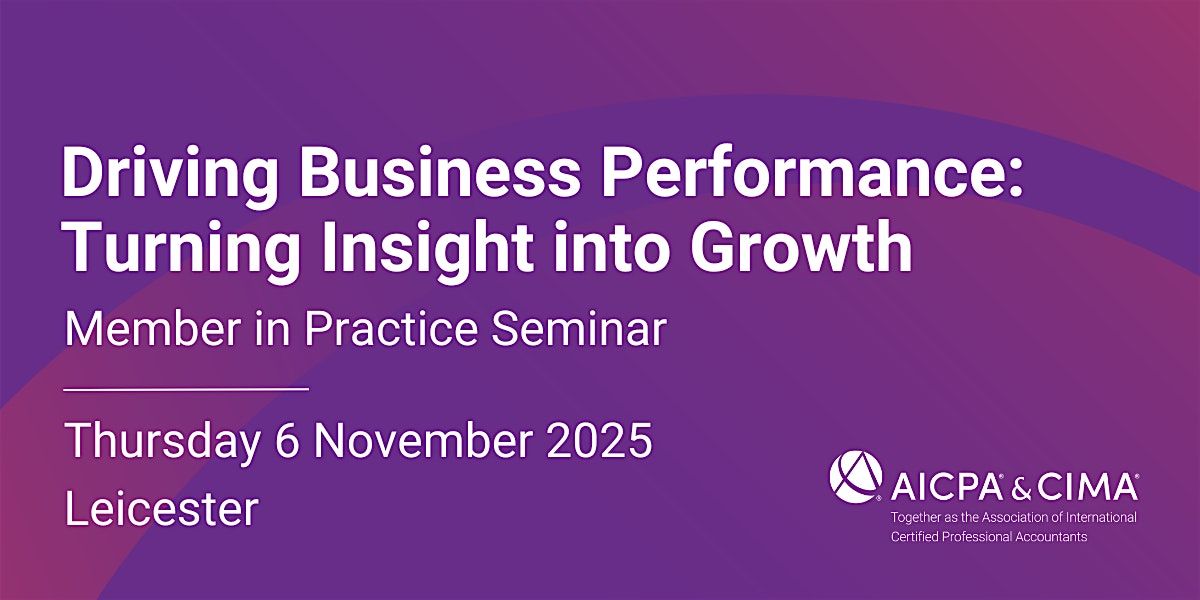 Driving Business Performance: Turning Insight into Growth

Member in Practice Seminar

Thursday 6 November 2025
Leicester

AICPA® & CIMA®
Together as the Association of International Certified Professional Accountants